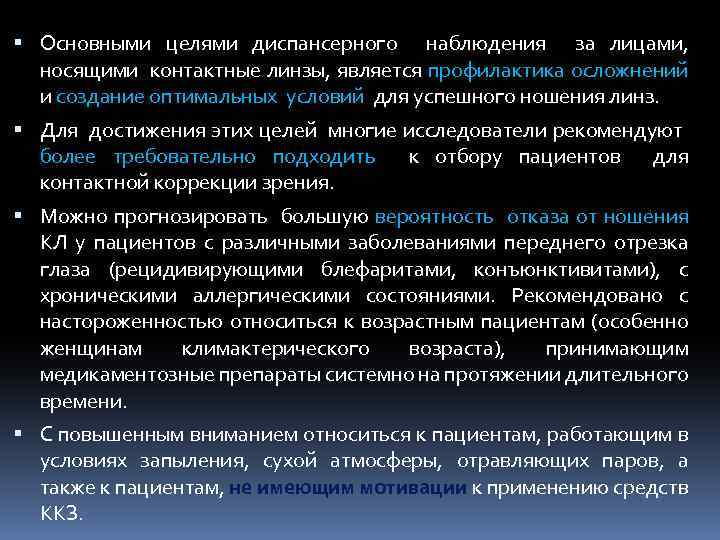 ▪ Основными целями диспансерного наблюдения за лицами, носящими контактные линзы, является профилактика осложнений и создание оптимальных условий для успешного ношения линз.

▪ Для достижения этих целей многие исследователи рекомендуют более требовательно подходить к отбору пациентов для контактной коррекции зрения.

▪ Можно прогнозировать большую вероятность отказа от ношения КЛ у пациентов с различными заболеваниями переднего отрезка глаза (рецидивирующими блефаритами, конъюнктивитами), с хроническими аллергическими состояниями. Рекомендовано с настороженностью относиться к возрастным пациентам (особенно женщинам климактерического возраста), принимающим медикаментозные препараты системно на протяжении длительного времени.

▪ С повышенным вниманием относиться к пациентам, работающим в условиях запыления, сухой атмосферы, отравляющих паров, а также к пациентам, не имеющим мотивации к применению средств ККЗ.